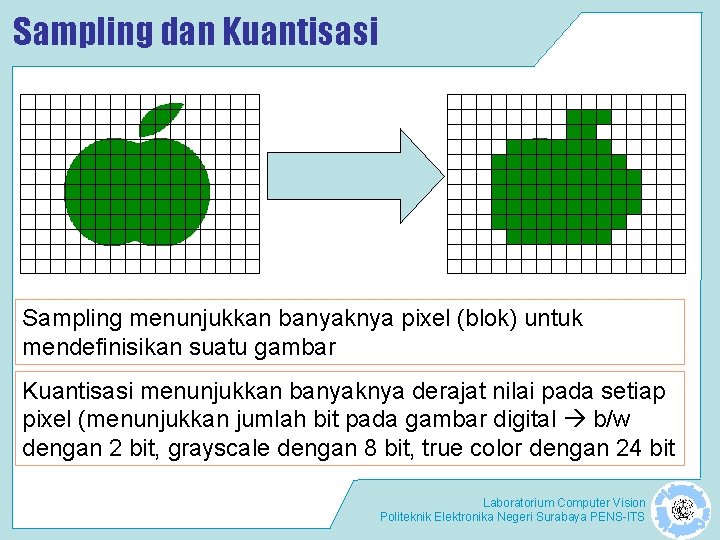 Sampling dan Kuantisasi

Sampling menunjukkan banyaknya pixel (blok) untuk mendefinisikan suatu gambar

Kuantisasi menunjukkan banyaknya derajat nilai pada setiap pixel (menunjukkan jumlah bit pada gambar digital → b/w dengan 2 bit, grayscale dengan 8 bit, true color dengan 24 bit

Laboratorium Computer Vision
Politeknik Elektronika Negeri Surabaya PENS-ITS